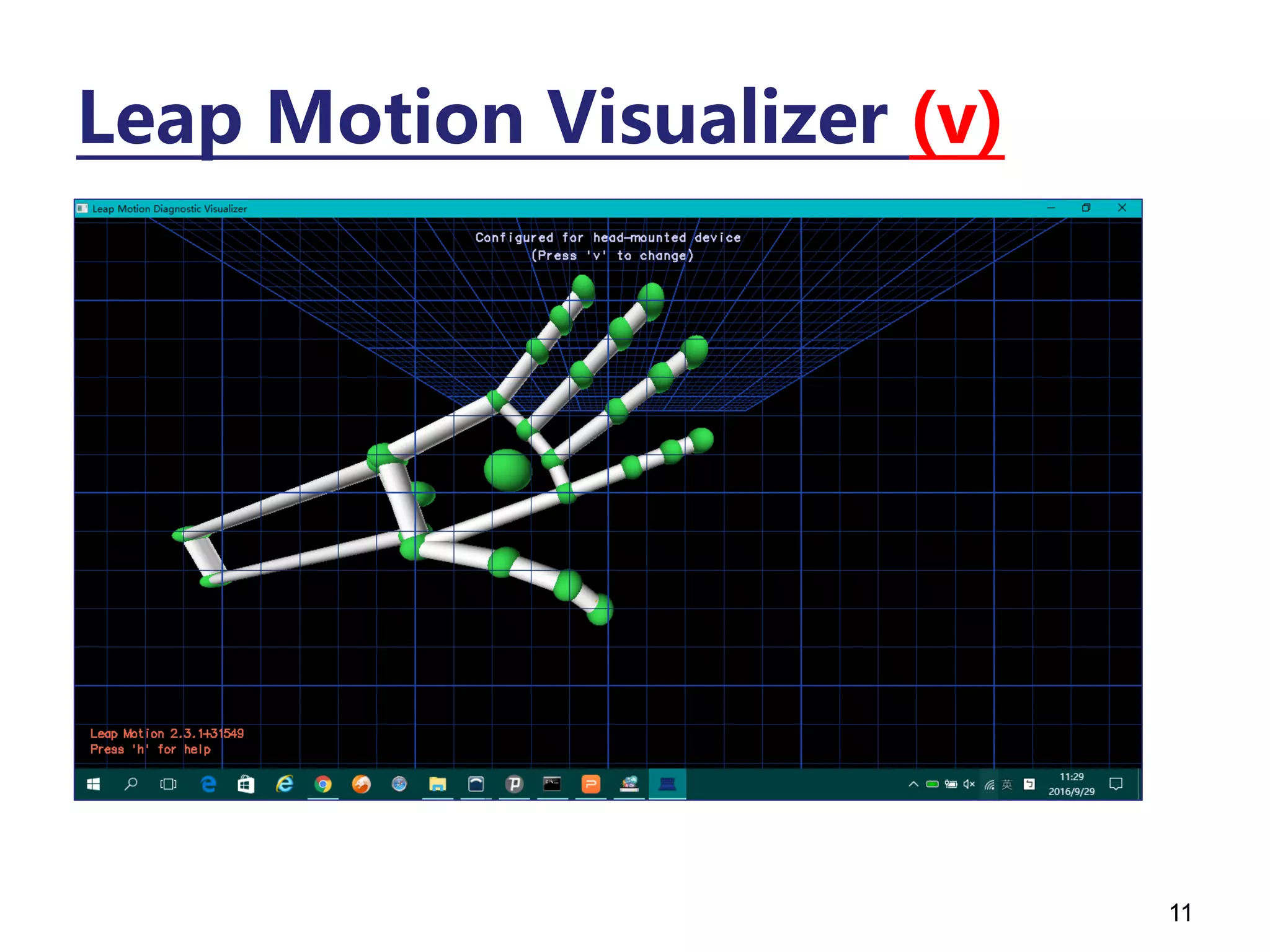 Leap Motion Visualizer (v)

Leap Motion Diagnostic Visualizer

Configured for head-mounted device
(Press 'v' to change)

Leap Motion 2.3.1+31549
Press 'h' for help

英
11:29
2016/9/29

11